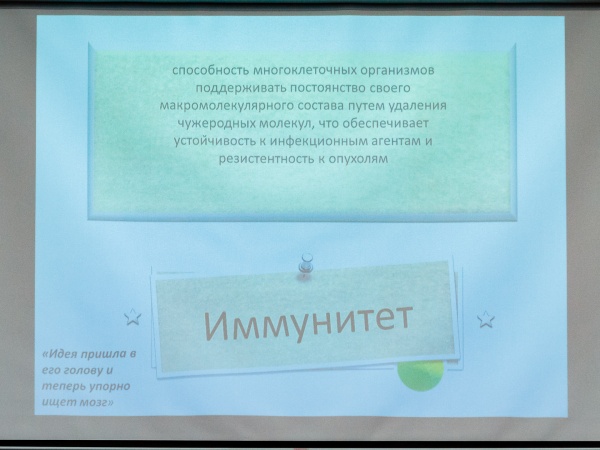 способность многоклеточных организмов поддерживать постоянство своего макромолекулярного состава путем удаления чужеродных молекул, что обеспечивает устойчивость к инфекционным агентам и резистентность к опухолям

Иммунитет

«Идея пришла в его голову и теперь упорно ищет мозг»